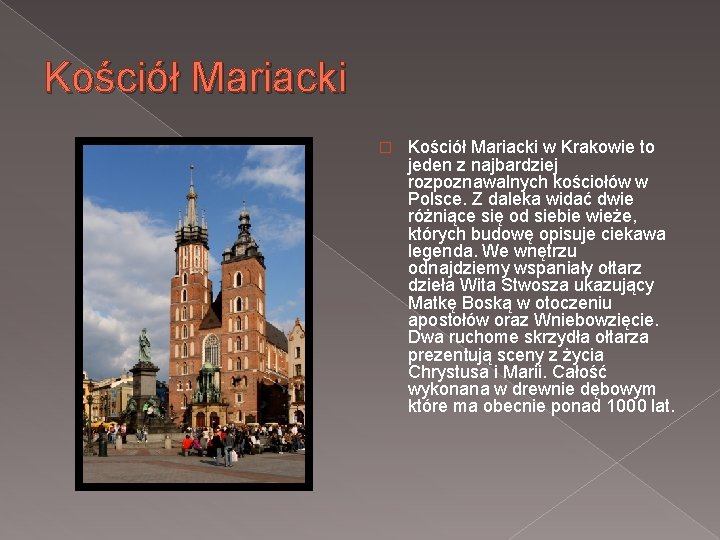 Kościół Mariacki

Kościół Mariacki w Krakowie to jeden z najbardziej rozpoznawalnych kościołów w Polsce. Z daleka widać dwie różniące się od siebie wieże, których budowę opisuje ciekawa legenda. We wnętrzu odnajdziemy wspaniały ołtarz dzieła Wita Stwosza ukazujący Matkę Boską w otoczeniu apostołów oraz Wniebowzięcie. Dwa ruchome skrzydła ołtarza prezentują sceny z życia Chrystusa i Marii. Całość wykonana w drewnie dębowym które ma obecnie ponad 1000 lat.